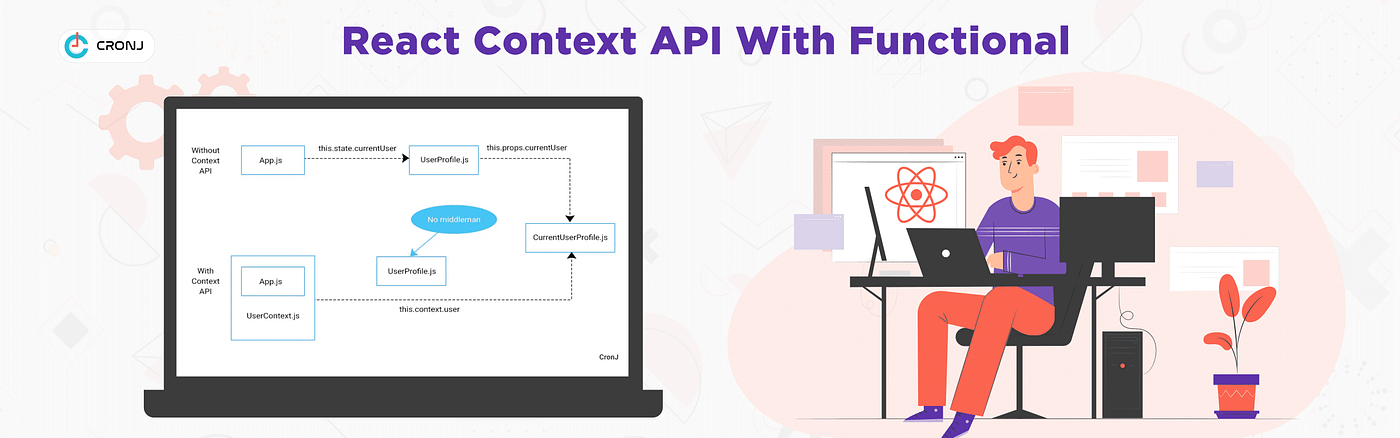 CRONJ

React Context API With Functional

Without Context API

App.js

this.state.currentUser

UserProfile.js

this.props.currentUser

No middleman

CurrentUserProfile.js

With Context API

App.js

UserContext.js

UserProfile.js

this.context.user

CronJ